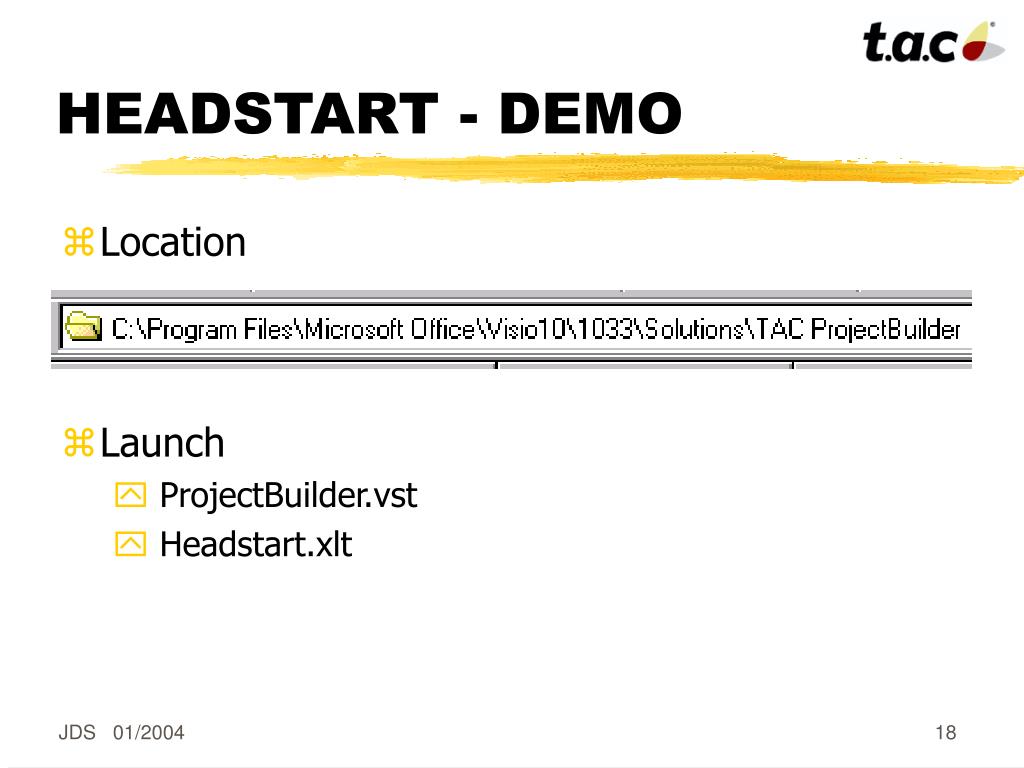 t.a.c

HEADSTART - DEMO

Location

C:\Program Files\Microsoft Office\Visio10\1033\Solutions\TAC ProjectBuilder

Launch

ProjectBuilder.vst

Headstart.xlt

JDS 01/2004

18